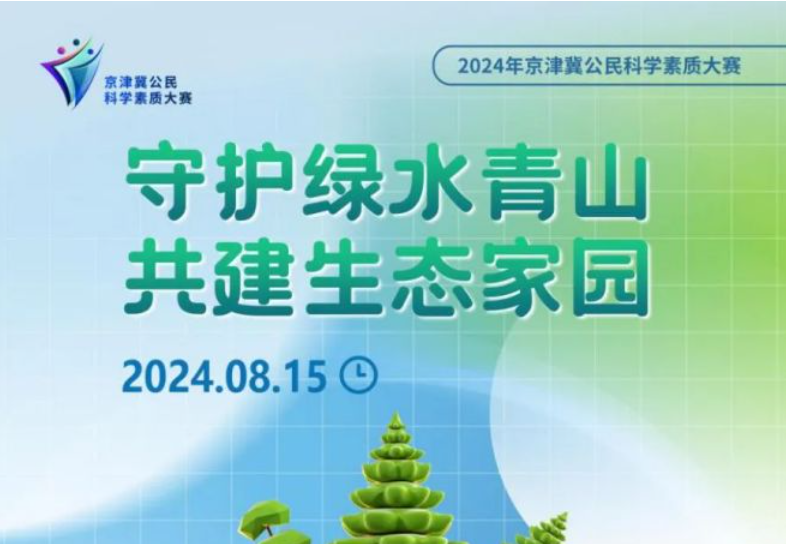 京津冀公民
科学素质大赛

2024年京津冀公民科学素质大赛

守护绿水青山
共建生态家园

2024.08.15